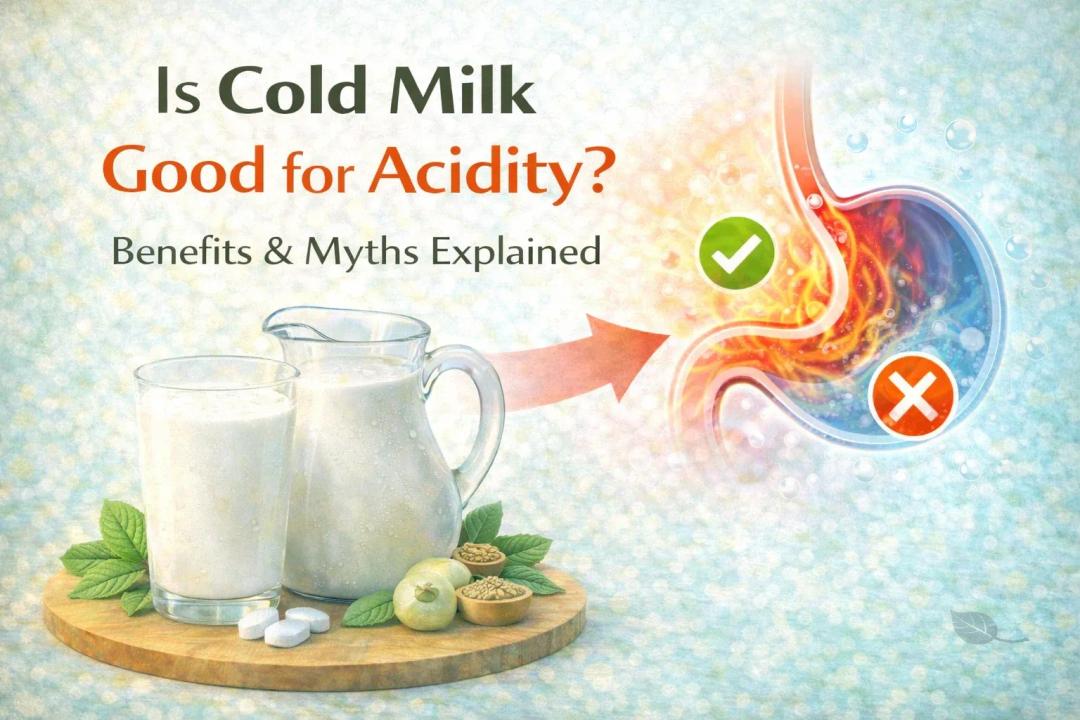 Is Cold Milk Good for Acidity?

Benefits & Myths Explained